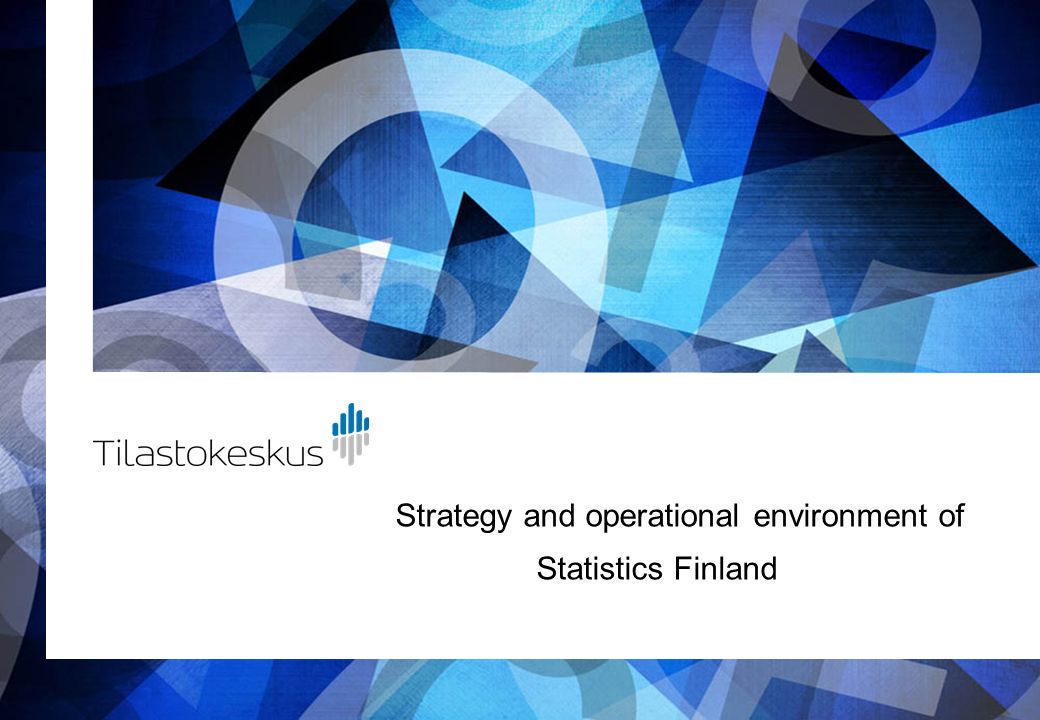 Tilastokeskus

Strategy and operational environment of Statistics Finland